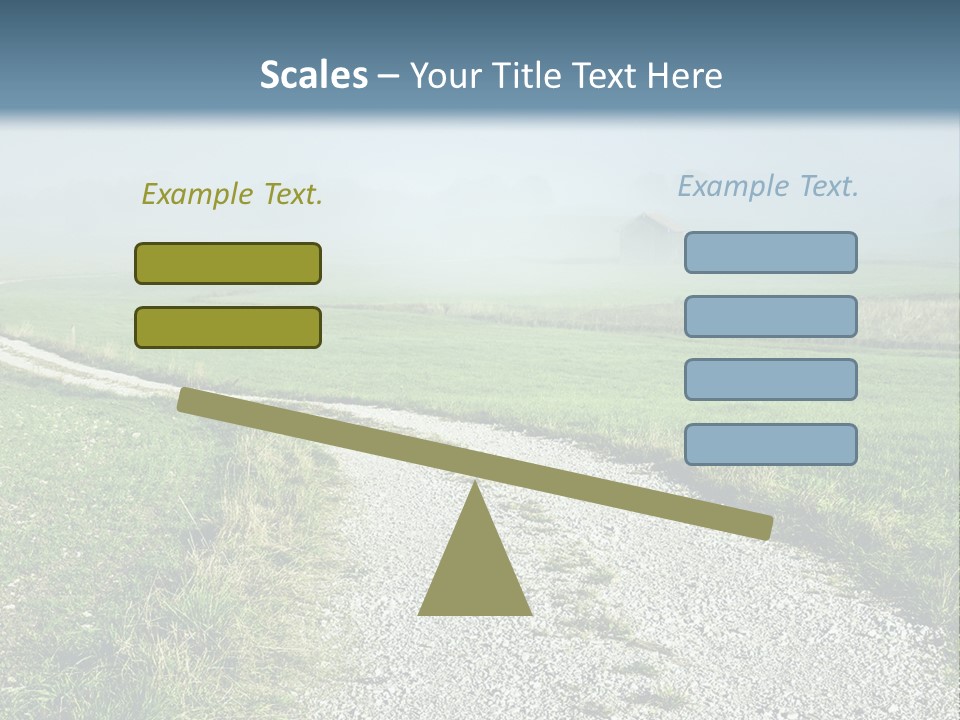 Scales – Your Title Text Here

Example Text.

Example Text.